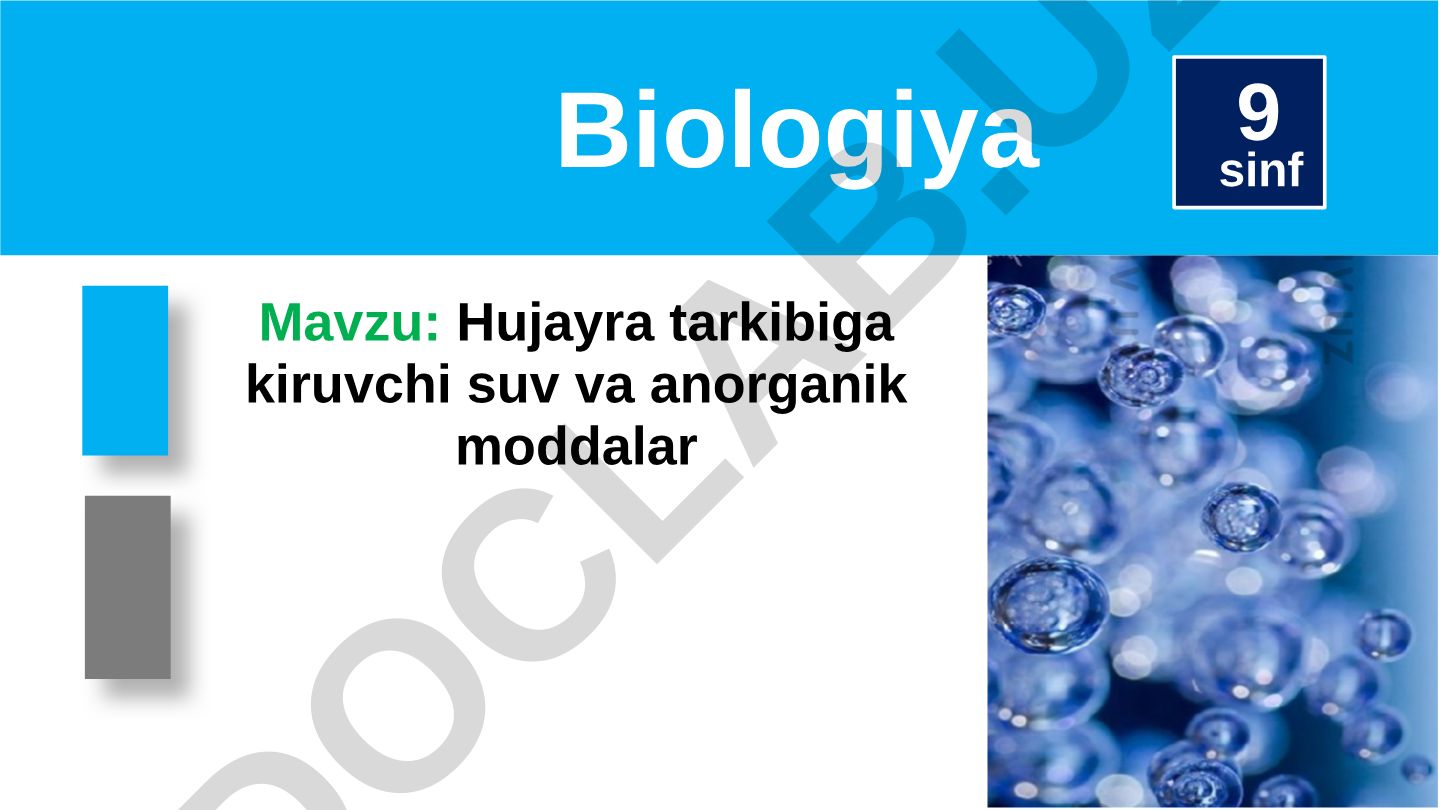 Biologiya

9
sinf

Mavzu: Hujayra tarkibiga kiruvchi suv va anorganik moddalar

DOCLAB.UZ